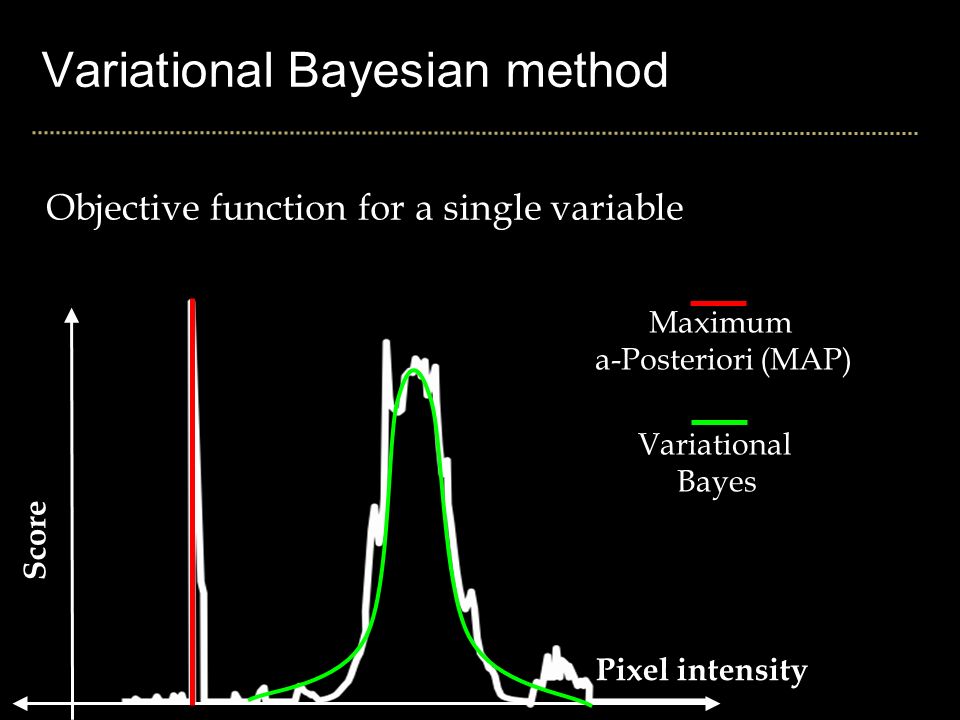 Variational Bayesian method

Objective function for a single variable

Maximum a-Posteriori (MAP)

Variational Bayes

Score

Pixel intensity